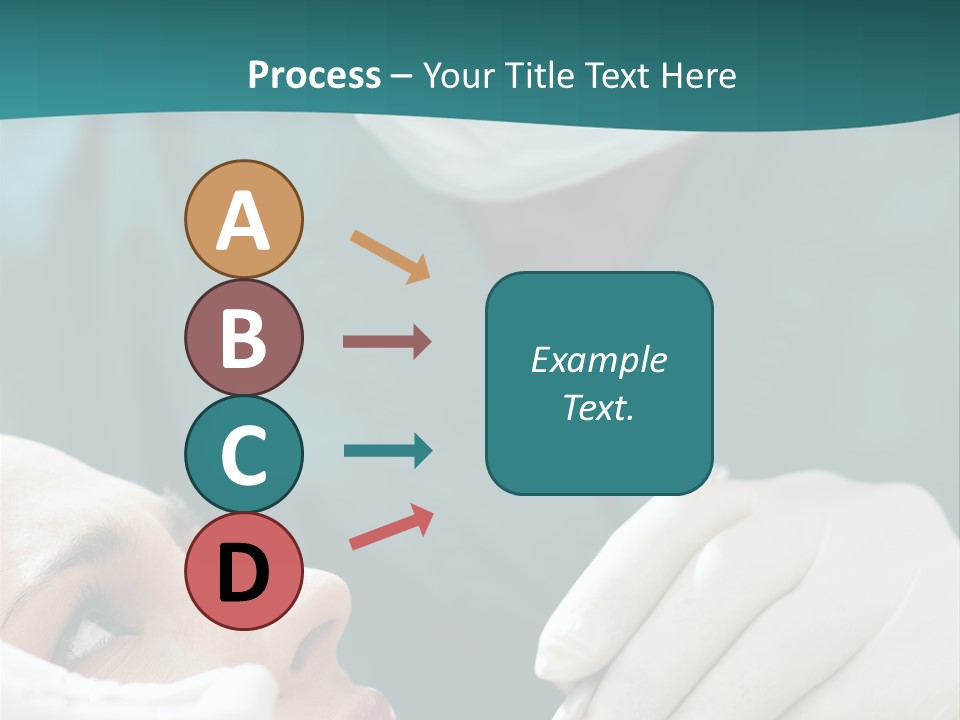 Process – Your Title Text Here

A

B

C

D

Example Text.